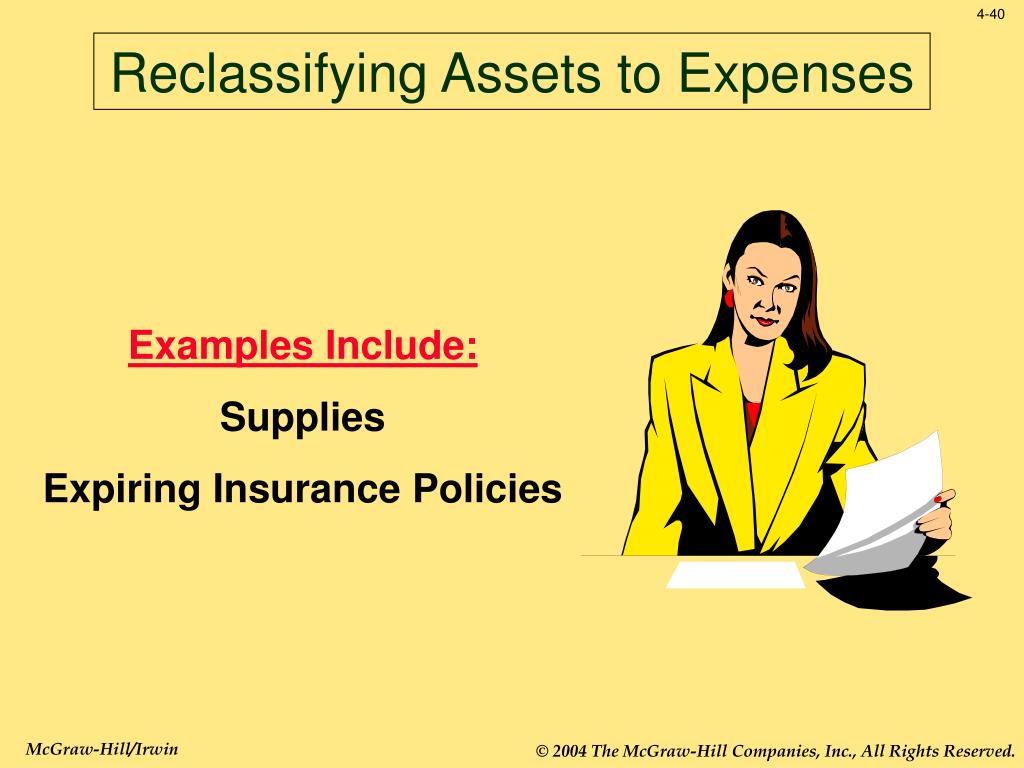 4-40

Reclassifying Assets to Expenses

Examples Include:

Supplies

Expiring Insurance Policies

McGraw-Hill/Irwin

© 2004 The McGraw-Hill Companies, Inc., All Rights Reserved.